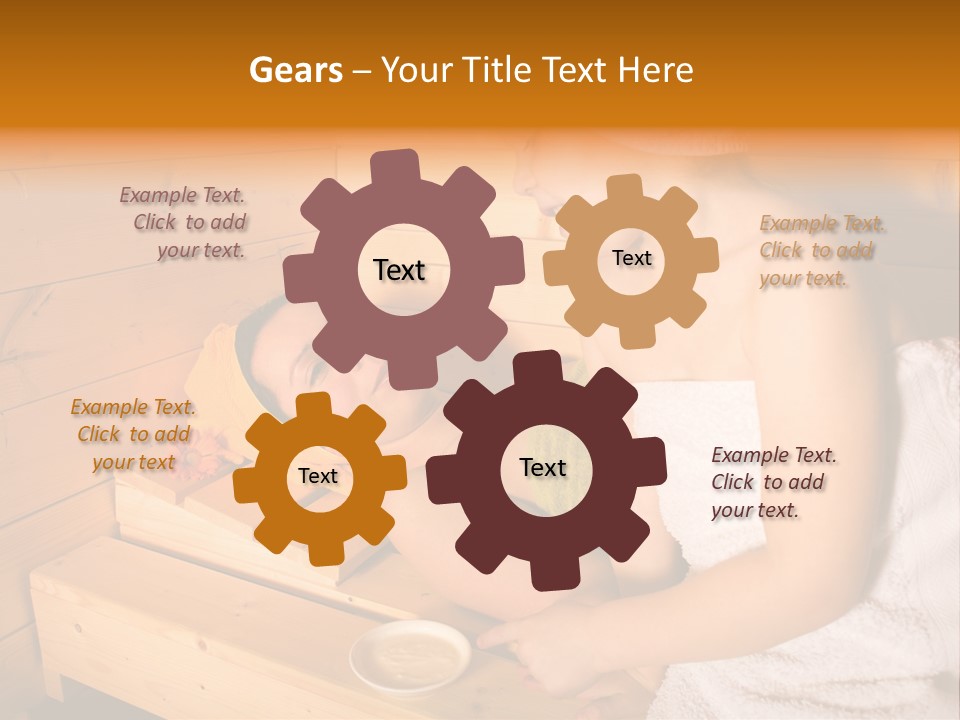 Gears – Your Title Text Here

Example Text. Click to add your text.

Text

Text

Example Text. Click to add your text.

Example Text. Click to add your text

Text

Text

Example Text. Click to add your text.